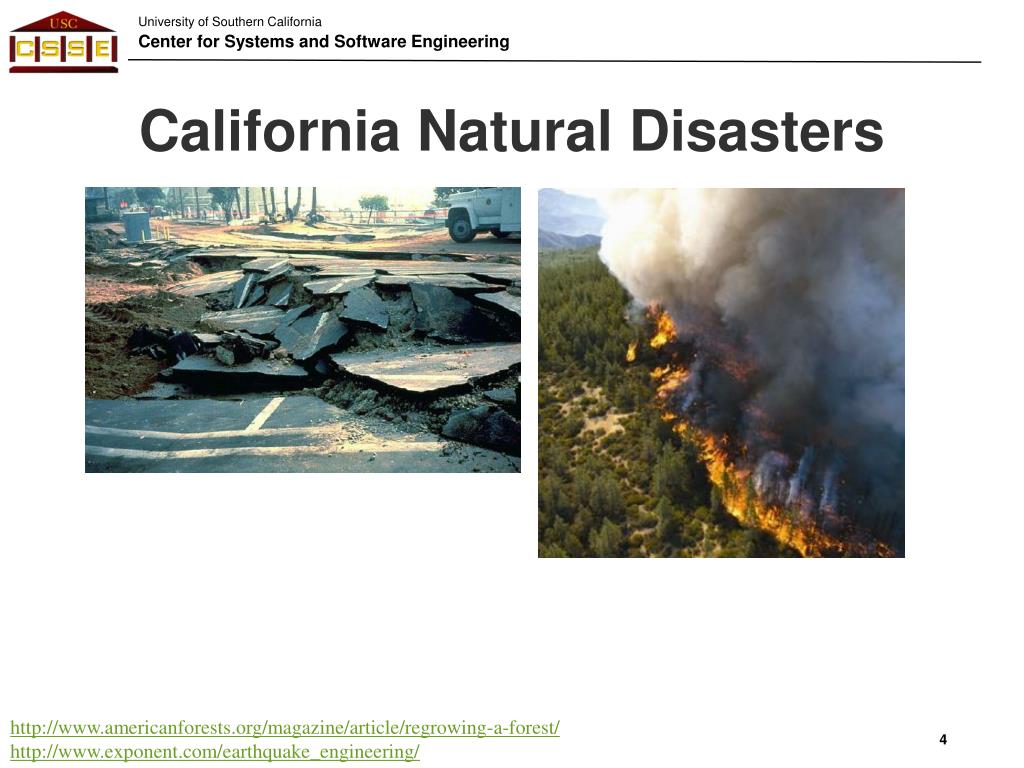 USC
CSSE

University of Southern California
Center for Systems and Software Engineering

California Natural Disasters

http://www.americanforests.org/magazine/article/regrowing-a-forest/
http://www.exponent.com/earthquake_engineering/

4